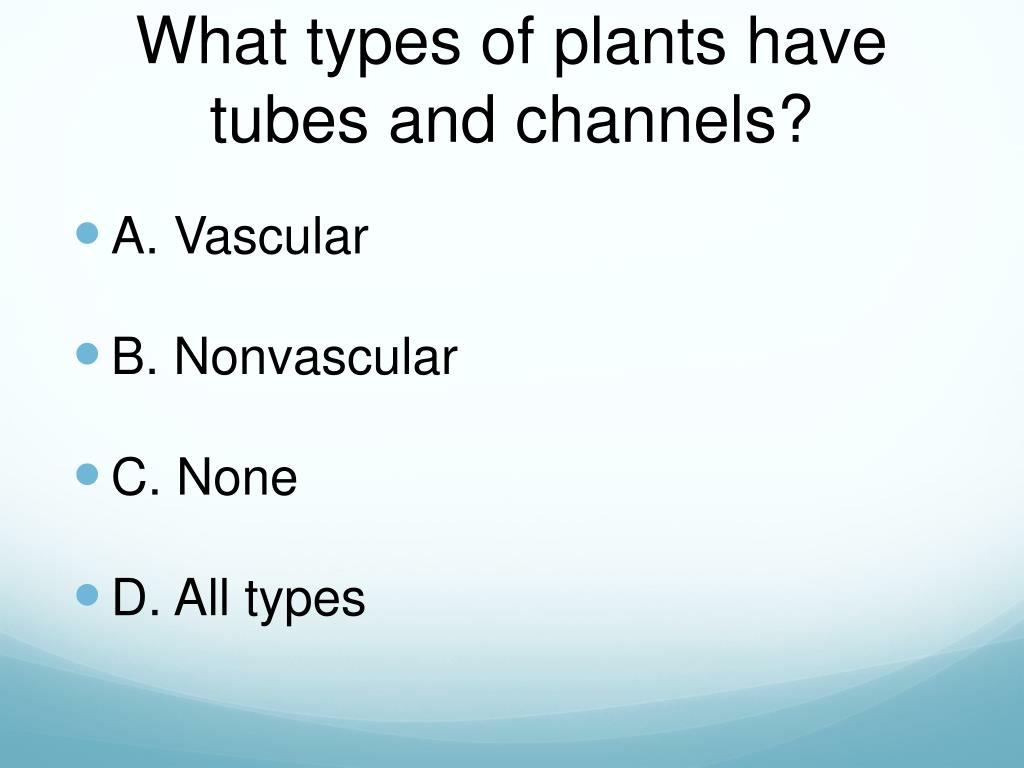 What types of plants have tubes and channels?

A. Vascular

B. Nonvascular

C. None

D. All types